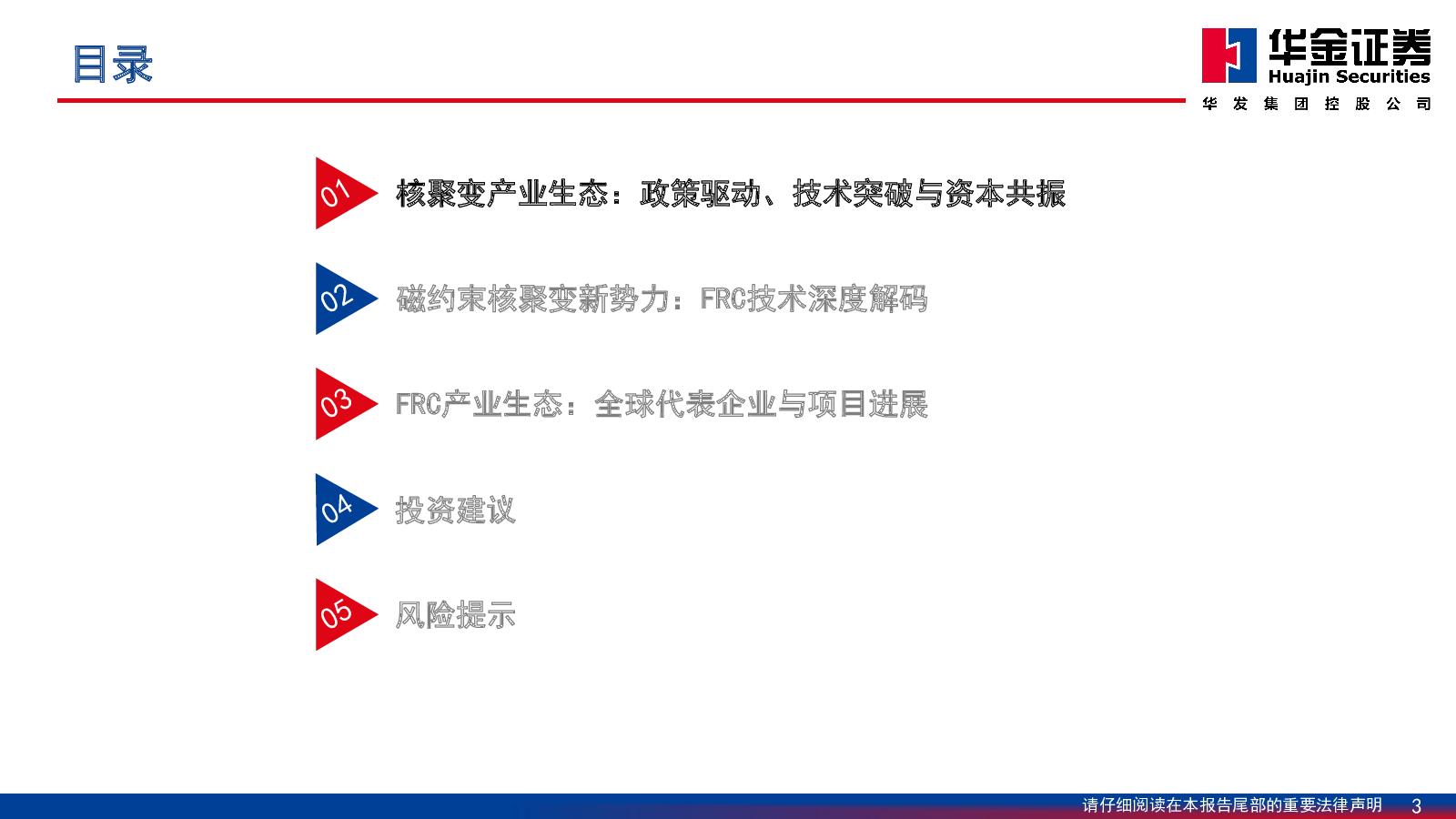 目录

华金证券
Huajin Securities
华发集团控股公司

01 核聚变产业生态：政策驱动、技术突破与资本共振

02 磁约束核聚变新势力：FRC技术深度解码

03 FRC产业生态：全球代表企业与项目进展

04 投资建议

05 风险提示

请仔细阅读在本报告尾部的重要法律声明 3